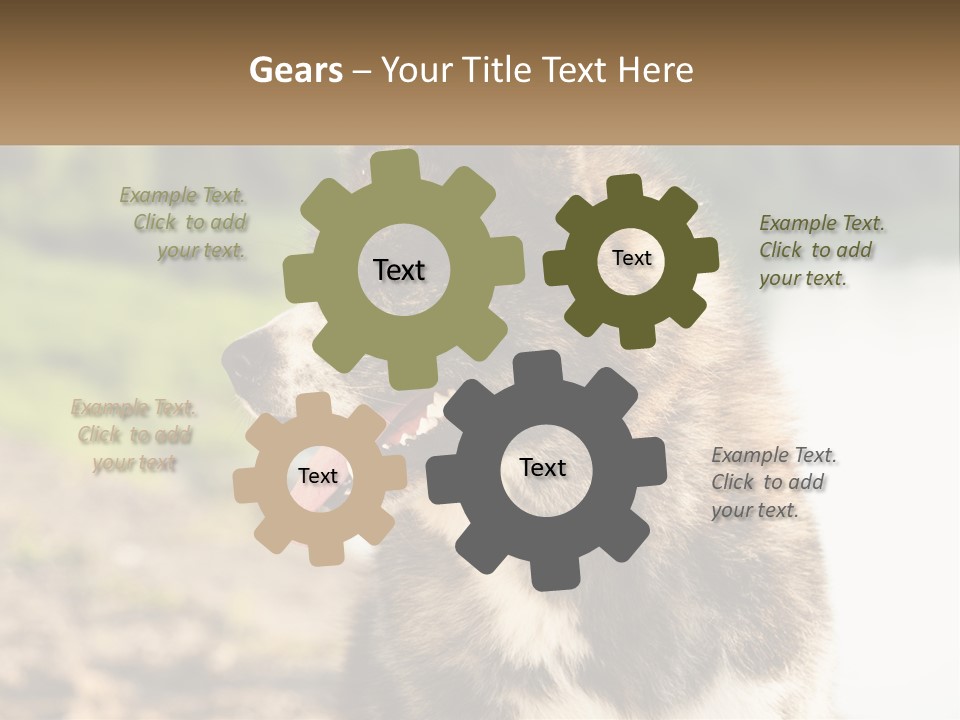 Gears – Your Title Text Here

Example Text. Click to add your text.

Text

Text

Example Text. Click to add your text.

Example Text. Click to add your text

Text

Text

Example Text. Click to add your text.